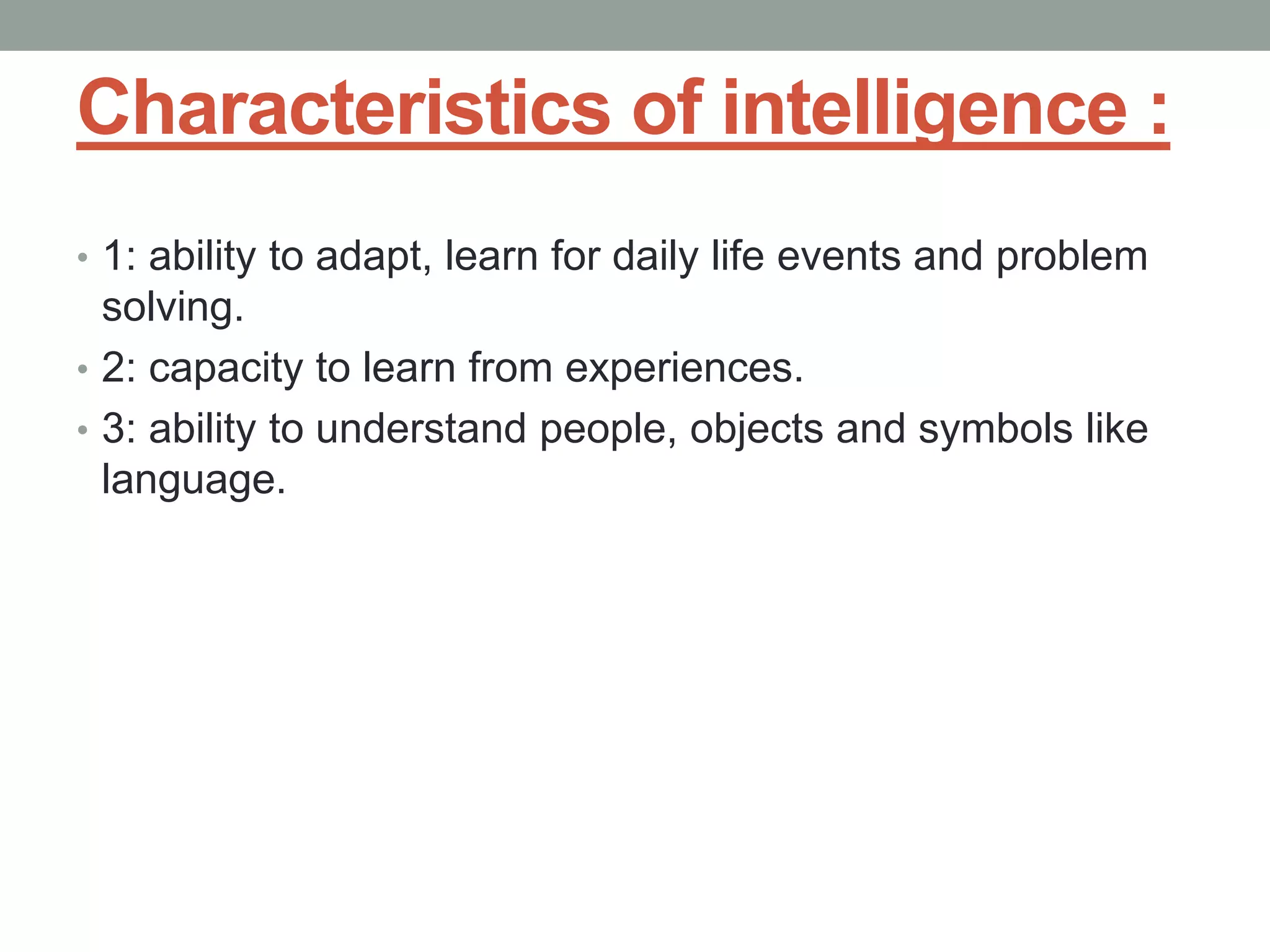 Characteristics of intelligence :

• 1: ability to adapt, learn for daily life events and problem solving.
• 2: capacity to learn from experiences.
• 3: ability to understand people, objects and symbols like language.